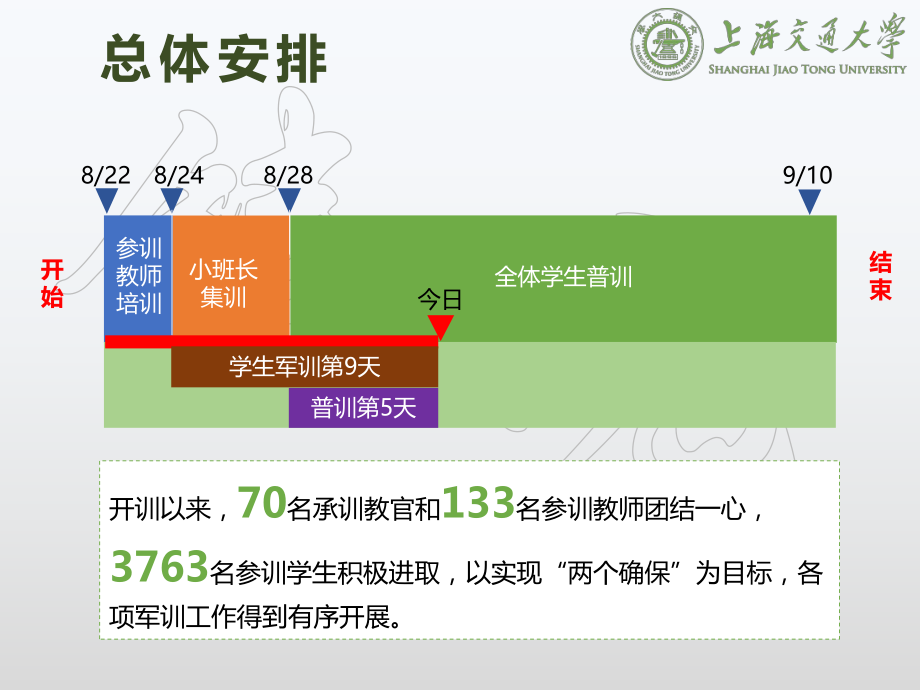 总体安排

上海交通大学
SHANGHAI JIAO TONG UNIVERSITY

8/22 8/24 8/28 9/10

开始

参训教师培训

小班长集训

全体学生普训

结束

今日

学生军训第9天

普训第5天

开训以来，70名承训教官和133名参训教师团结一心，3763名参训学生积极进取，以实现“两个确保”为目标，各项军训工作得到有序开展。